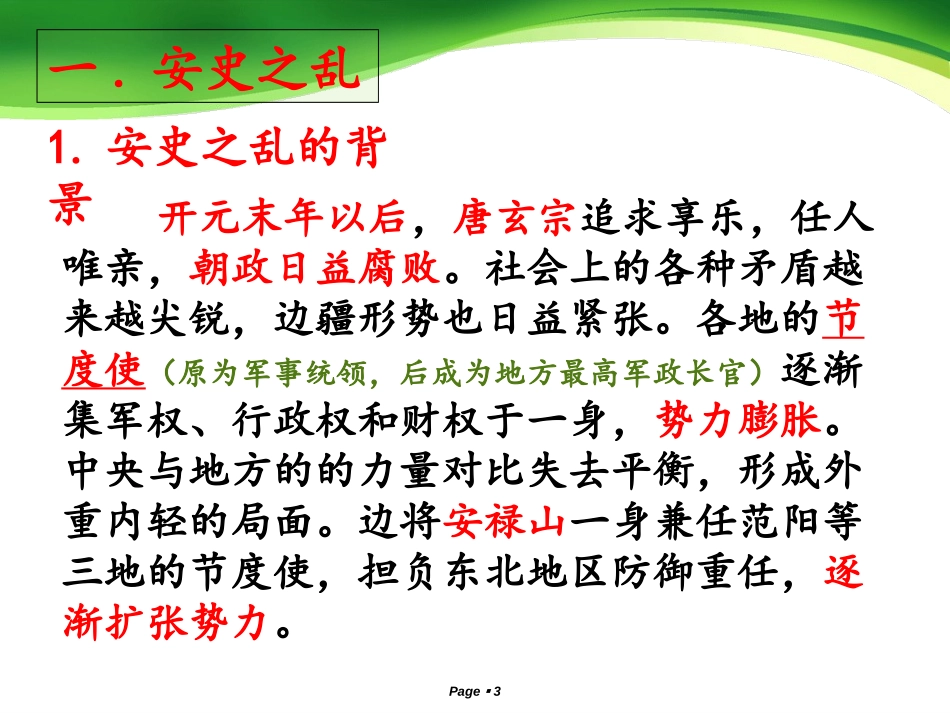 一．安史之乱

1. 安史之乱的背景

开元末年以后，唐玄宗追求享乐，任人唯亲，朝政日益腐败。社会上的各种矛盾越来越尖锐，边疆形势也日益紧张。各地的节度使（原为军事统领，后成为地方最高军政长官）逐渐集军权、行政权和财权于一身，势力膨胀。中央与地方的的力量对比失去平衡，形成外重内轻的局面。边将安禄山一身兼任范阳等三地的节度使，担负东北地区防御重任，逐渐扩张势力。

Page ▪ 3